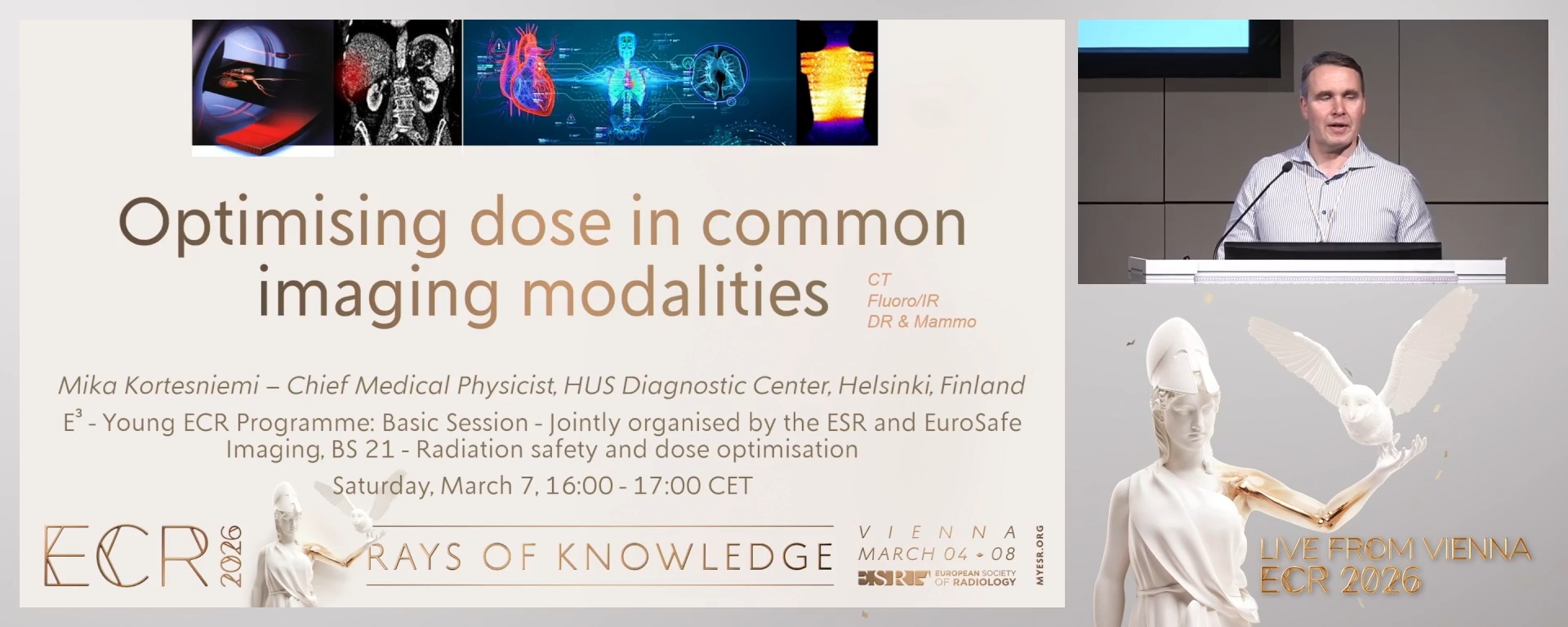 Optimising dose in common imaging modalities

CT
Fluoro/IR
DR & Mammo

Mika Kortesniemi – Chief Medical Physicist, HUS Diagnostic Center, Helsinki, Finland

$E^3$ - Young ECR Programme: Basic Session - Jointly organised by the ESR and EuroSafe Imaging, BS 21 - Radiation safety and dose optimisation

Saturday, March 7, 16:00 - 17:00 CET

ECR 2026 RAYS OF KNOWLEDGE

VIENNA
MARCH 04 - 08

ESR EUROPEAN SOCIETY OF RADIOLOGY

MYESR.ORG

LIVE FROM VIENNA
ECR 2026